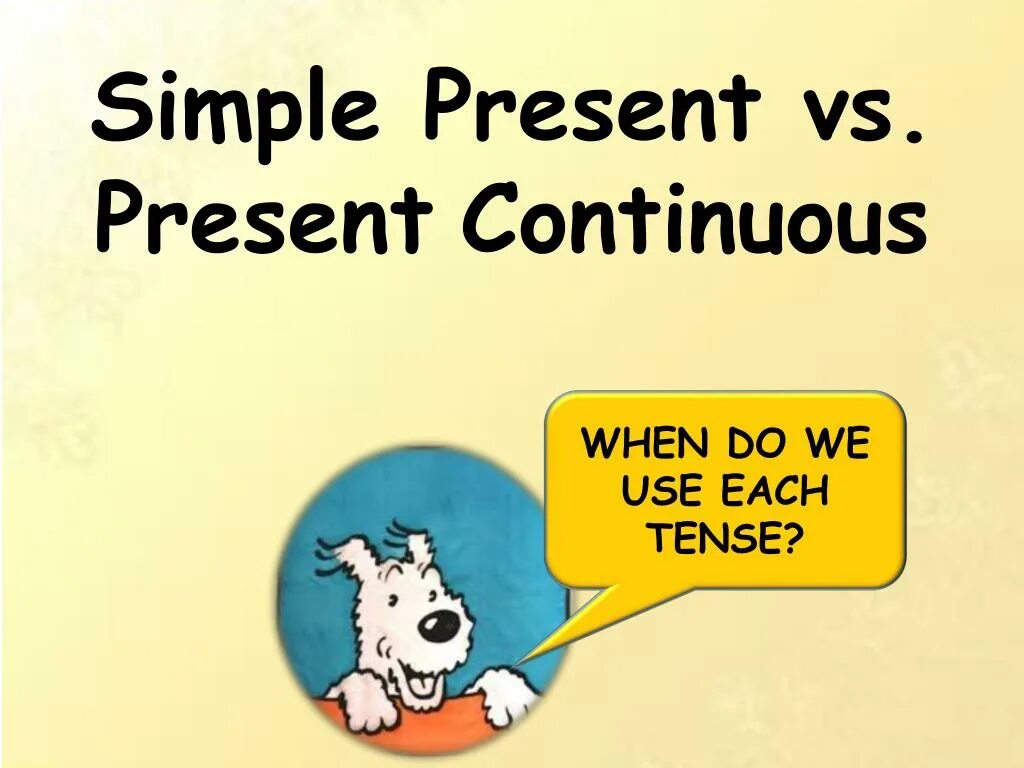 Simple Present vs. Present Continuous

WHEN DO WE USE EACH TENSE?